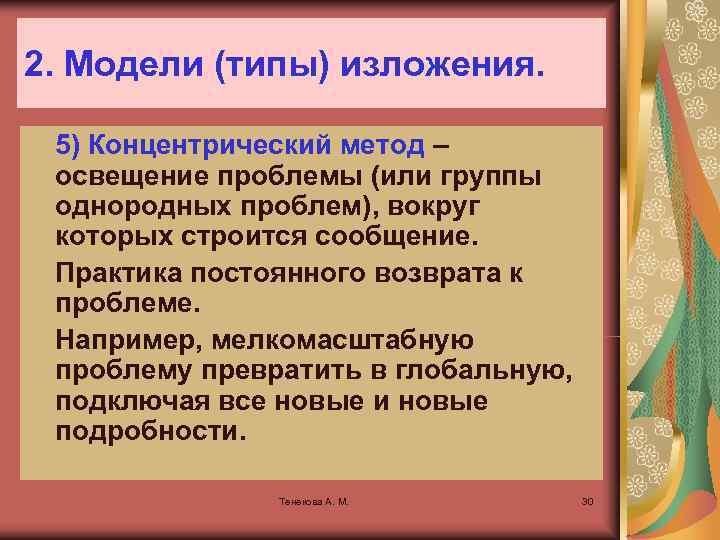 2. Модели (типы) изложения.

5) Концентрический метод – освещение проблемы (или группы однородных проблем), вокруг которых строится сообщение.

Практика постоянного возврата к проблеме.

Например, мелкомасштабную проблему превратить в глобальную, подключая все новые и новые подробности.

Тенекова А. М.

30